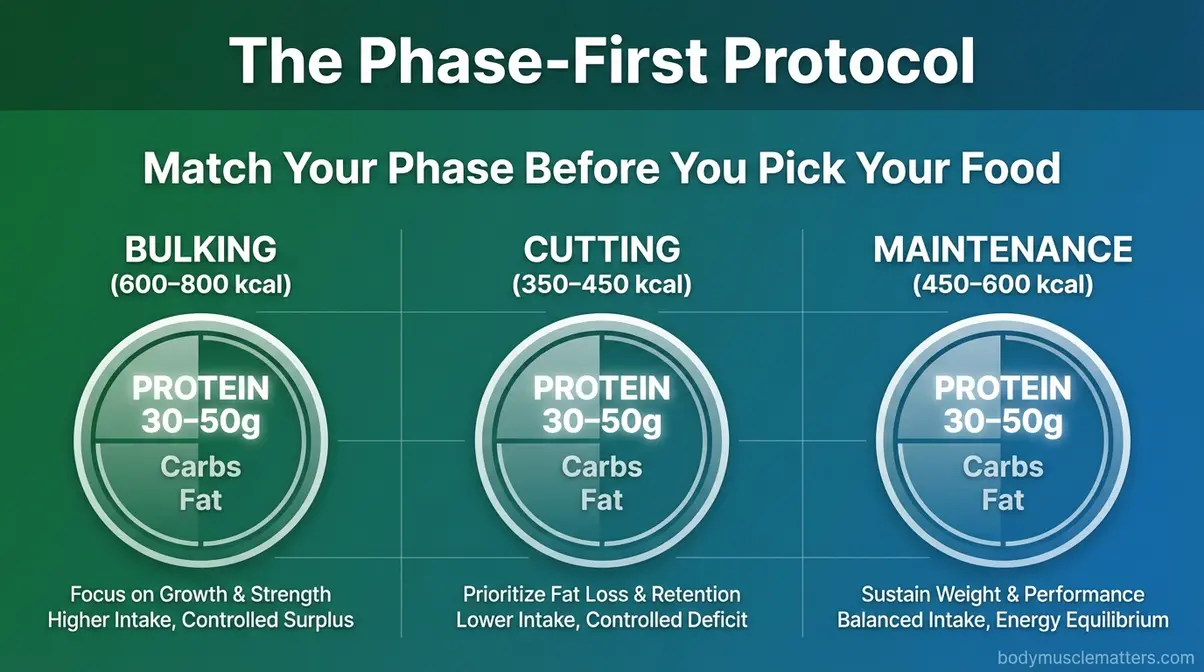 The Phase-First Protocol

Match Your Phase Before You Pick Your Food

BULKING
(600–800 kcal)

PROTEIN
30–50g
Carbs
Fat

Focus on Growth & Strength
Higher Intake, Controlled Surplus

CUTTING
(350–450 kcal)

PROTEIN
30–50g
Carbs
Fat

Prioritize Fat Loss & Retention
Lower Intake, Controlled Deficit

MAINTENANCE
(450–600 kcal)

PROTEIN
30–50g
Carbs
Fat

Sustain Weight & Performance
Balanced Intake, Energy Equilibrium

bodymusclematters.com